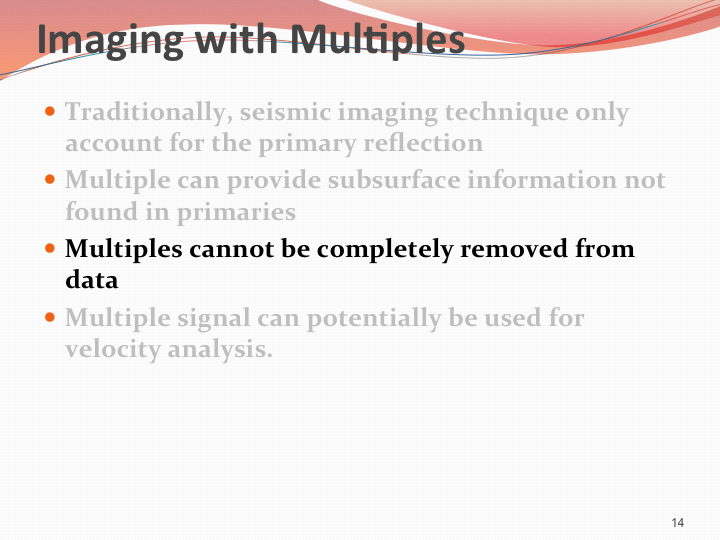 Imaging with Multiples

- Traditionally, seismic imaging technique only account for the primary reflection
- Multiple can provide subsurface information not found in primaries
- Multiples cannot be completely removed from data
- Multiple signal can potentially be used for velocity analysis.

14